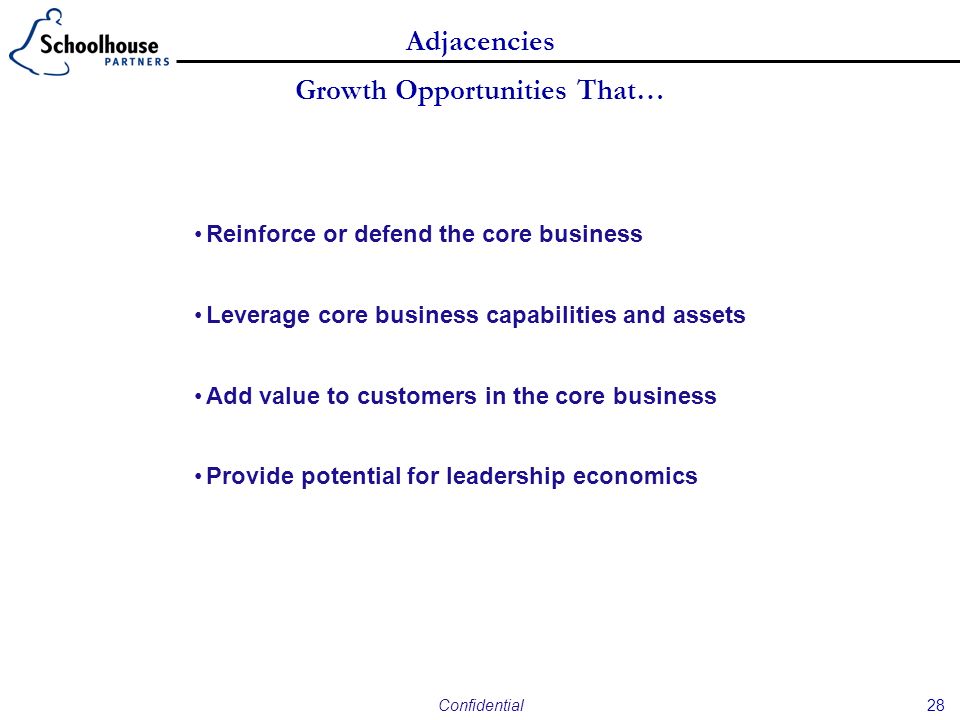 Schoolhouse PARTNERS

Adjacencies

Growth Opportunities That…

• Reinforce or defend the core business

• Leverage core business capabilities and assets

• Add value to customers in the core business

• Provide potential for leadership economics

Confidential

28